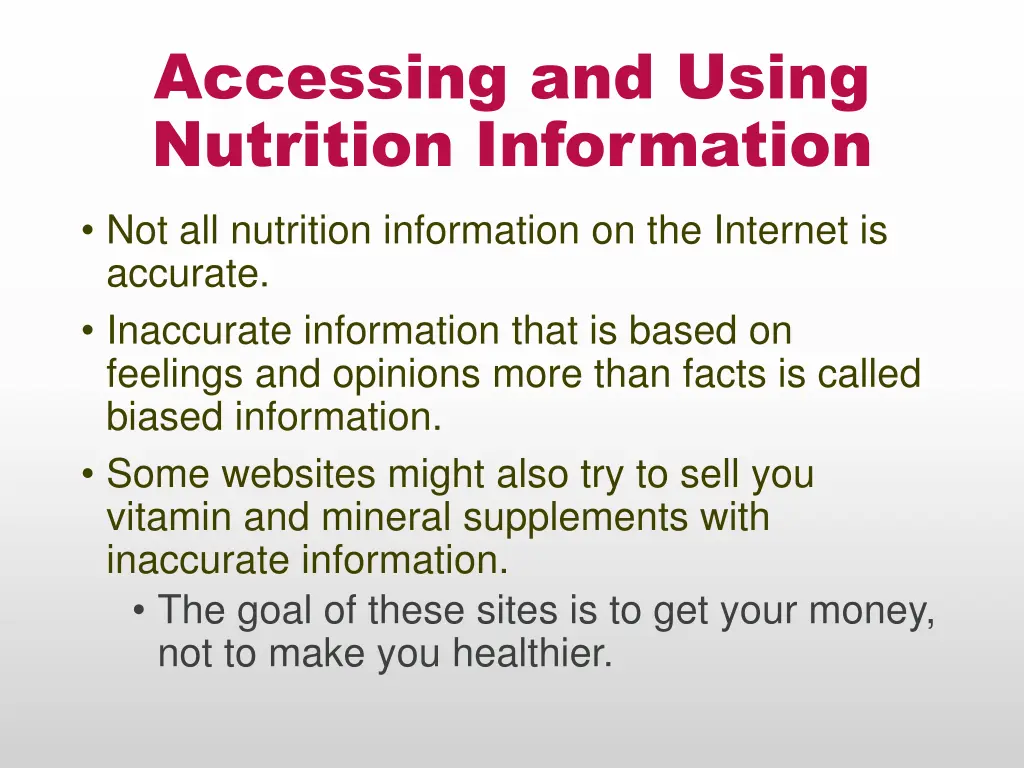 Accessing and Using Nutrition Information

• Not all nutrition information on the Internet is accurate.
• Inaccurate information that is based on feelings and opinions more than facts is called biased information.
• Some websites might also try to sell you vitamin and mineral supplements with inaccurate information.
  • The goal of these sites is to get your money, not to make you healthier.